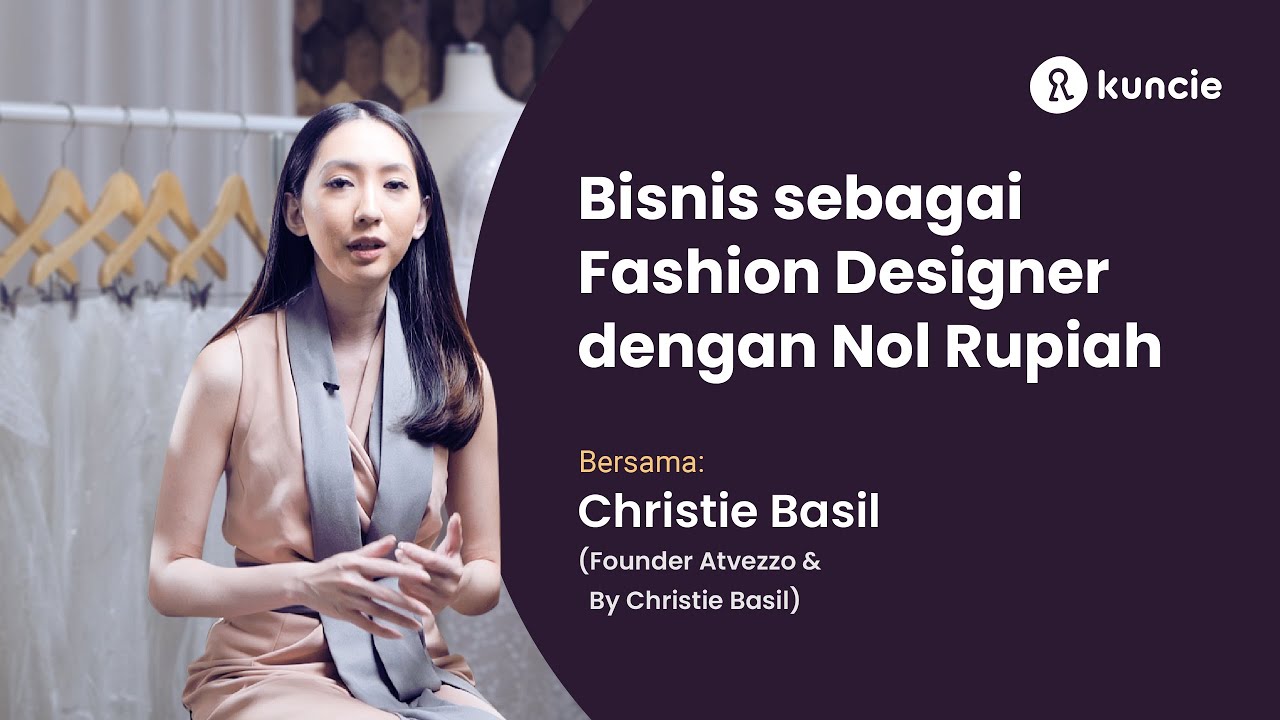 kuncie

Bisnis sebagai Fashion Designer dengan Nol Rupiah

Bersama:
Christie Basil
(Founder Atvezzo & By Christie Basil)